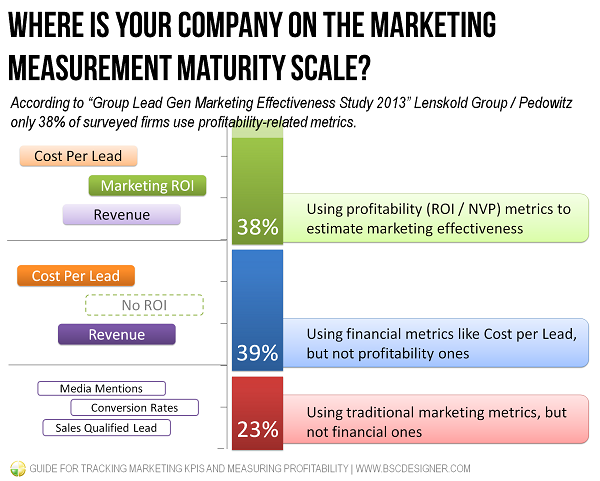 WHERE IS YOUR COMPANY ON THE MARKETING MEASUREMENT MATURITY SCALE?

According to “Group Lead Gen Marketing Effectiveness Study 2013” Lenskold Group / Pedowitz only 38% of surveyed firms use profitability-related metrics.

Cost Per Lead
Marketing ROI
Revenue

38%
Using profitability (ROI / NVP) metrics to estimate marketing effectiveness

Cost Per Lead
No ROI
Revenue

39%
Using financial metrics like Cost per Lead, but not profitability ones

Media Mentions
Conversion Rates
Sales Qualified Lead

23%
Using traditional marketing metrics, but not financial ones

GUIDE FOR TRACKING MARKETING KPIS AND MEASURING PROFITABILITY | WWW.BSCDESIGNER.COM